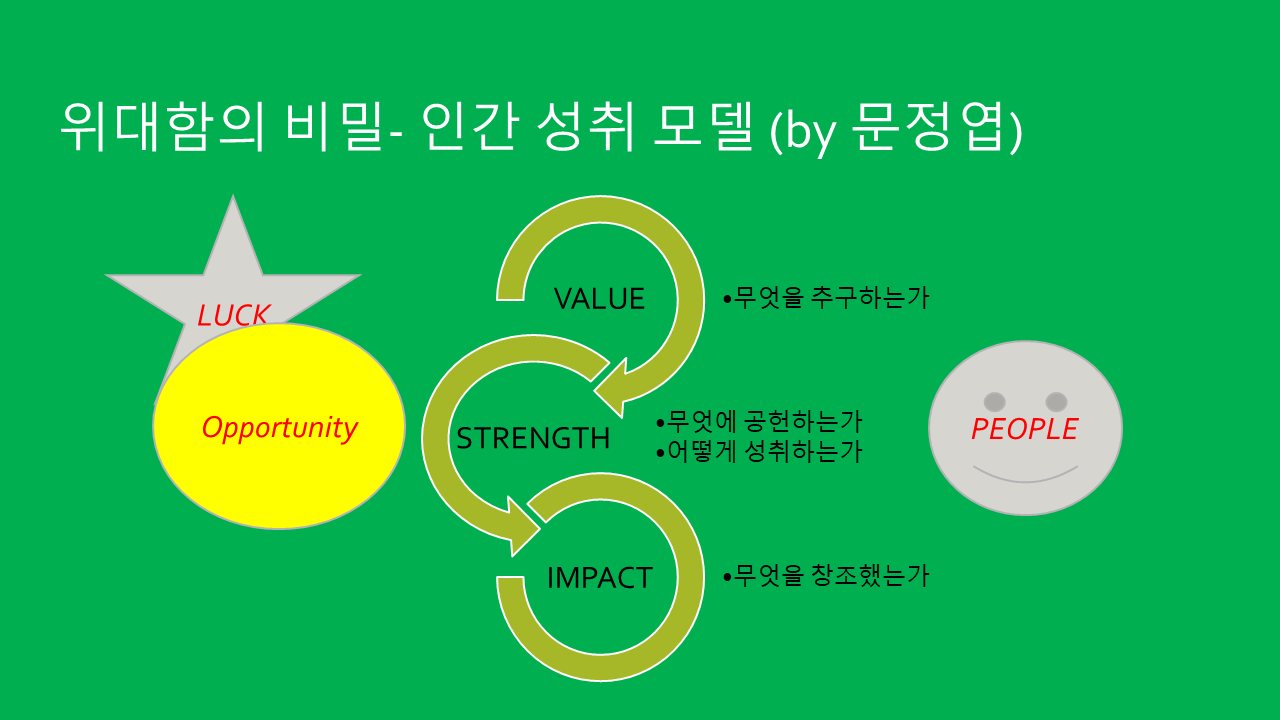 위대함의 비밀- 인간 성취 모델 (by 문정엽)

LUCK

Opportunity

VALUE

•무엇을 추구하는가

STRENGTH

•무엇에 공헌하는가
•어떻게 성취하는가

IMPACT

•무엇을 창조했는가

PEOPLE